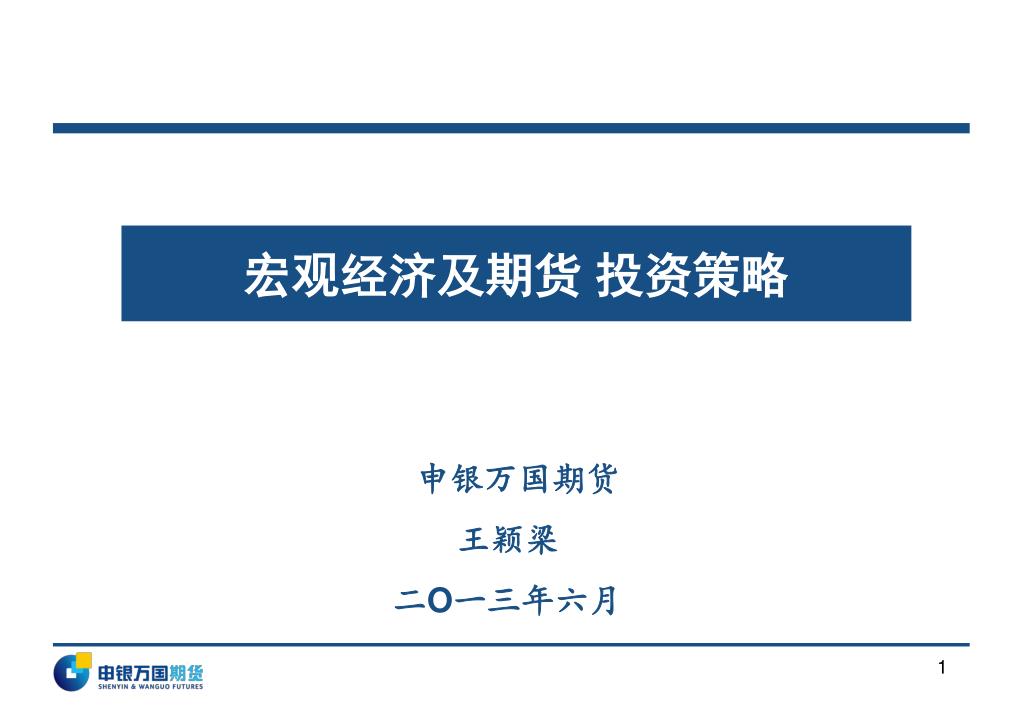 宏观经济及期货 投资策略

申银万国期货

王颖梁

二O一三年六月

申银万国期货
SHENYIN & WANGUO FUTURES

1